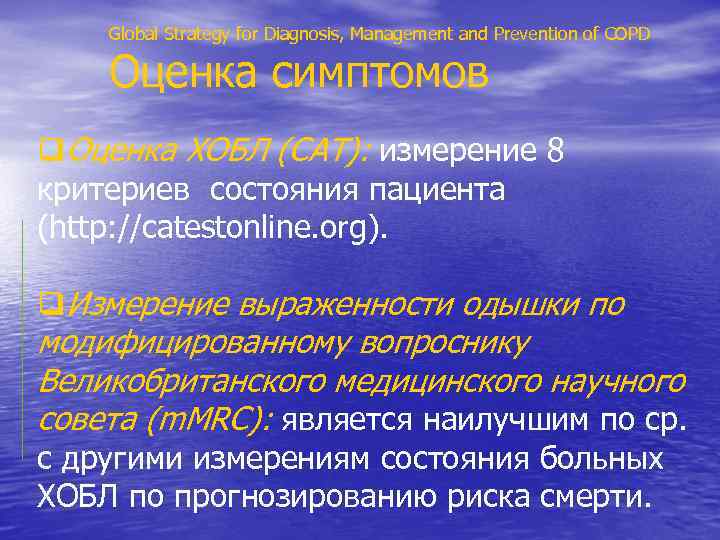 Global Strategy for Diagnosis, Management and Prevention of COPD

Оценка симптомов

❑Оценка ХОБЛ (CAT): измерение 8 критериев состояния пациента (http://catestonline.org).

❑Измерение выраженности одышки по модифицированному вопроснику Великобританского медицинского научного совета (mMRC): является наилучшим по ср. с другими измерениям состояния больных ХОБЛ по прогнозированию риска смерти.